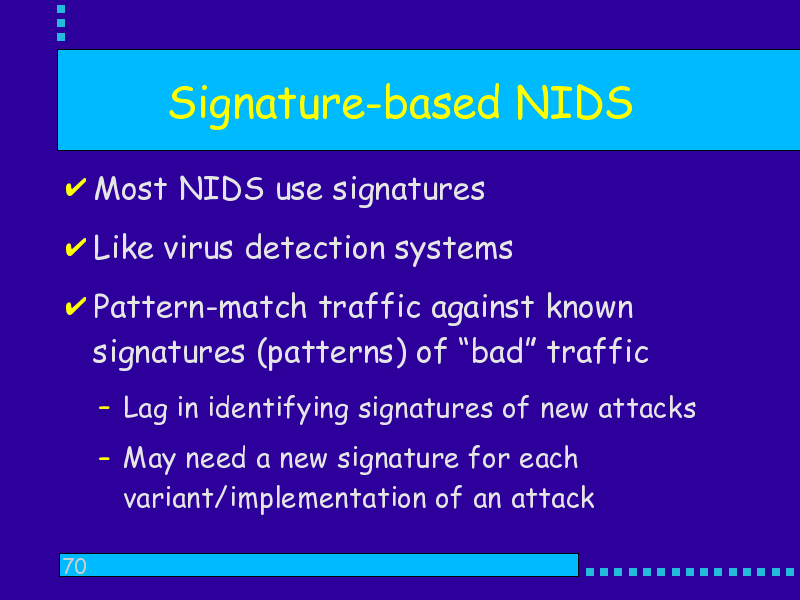 Signature-based NIDS

✔ Most NIDS use signatures

✔ Like virus detection systems

✔ Pattern-match traffic against known signatures (patterns) of “bad” traffic

– Lag in identifying signatures of new attacks

– May need a new signature for each variant/implementation of an attack

70